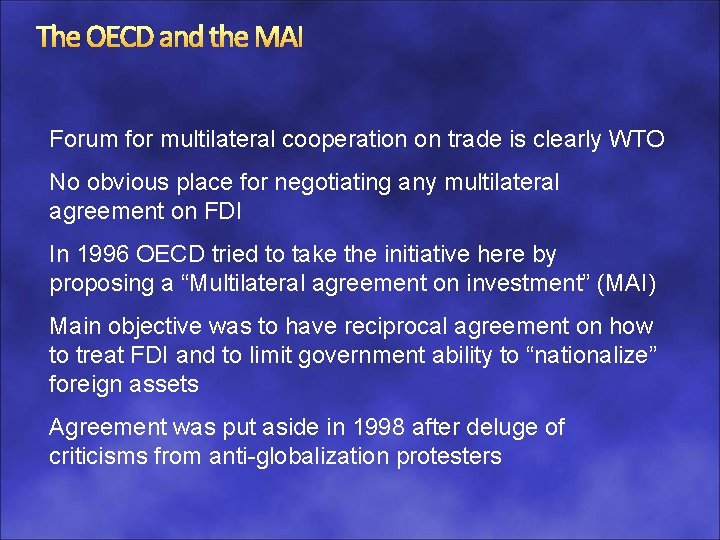 The OECD and the MAI

Forum for multilateral cooperation on trade is clearly WTO

No obvious place for negotiating any multilateral agreement on FDI

In 1996 OECD tried to take the initiative here by proposing a “Multilateral agreement on investment” (MAI)

Main objective was to have reciprocal agreement on how to treat FDI and to limit government ability to “nationalize” foreign assets

Agreement was put aside in 1998 after deluge of criticisms from anti-globalization protesters